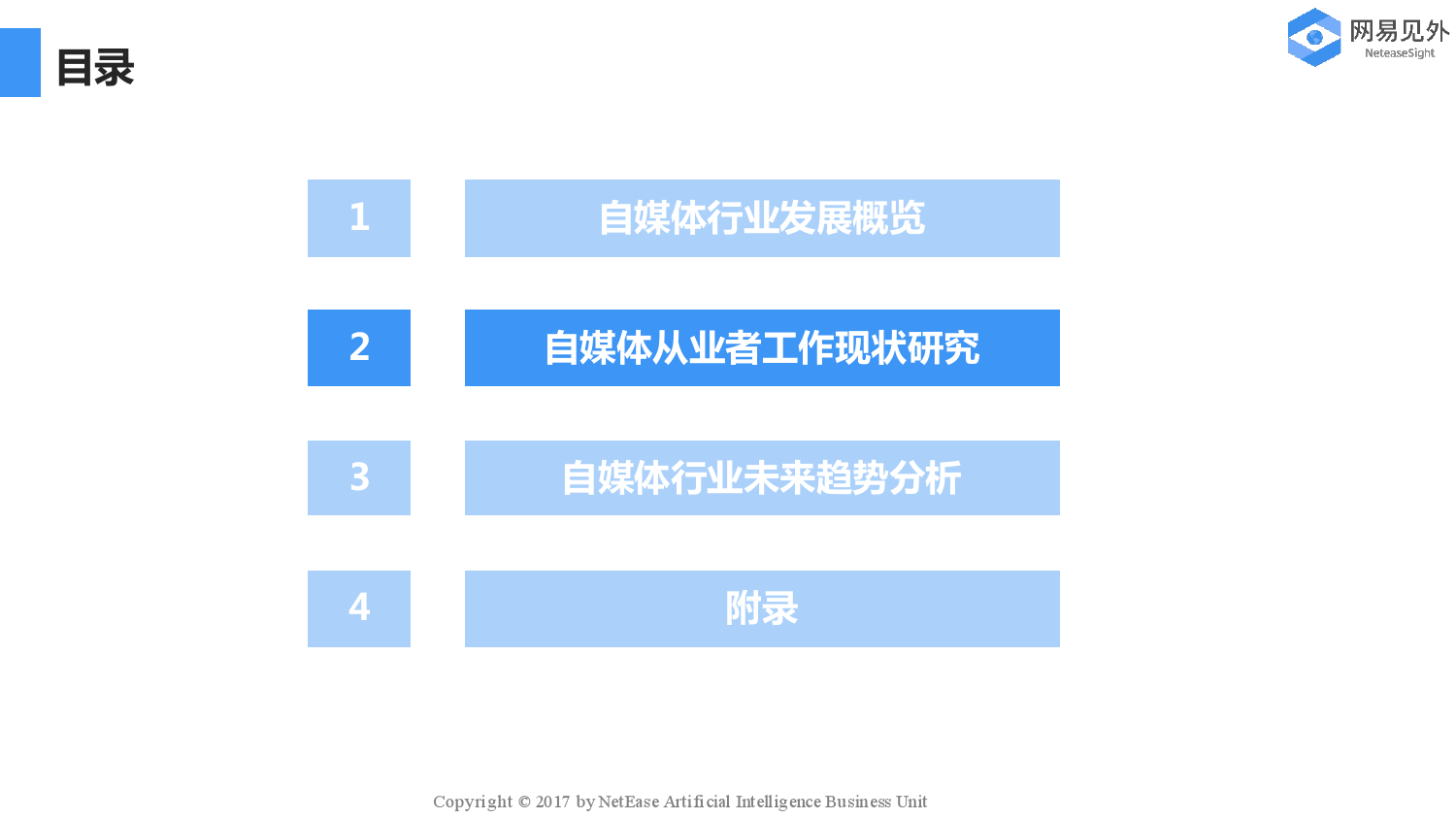 目录

网易见外
NeteaseSight

1 自媒体行业发展概览

2 自媒体从业者工作现状研究

3 自媒体行业未来趋势分析

4 附录

Copyright © 2017 by NetEase Artificial Intelligence Business Unit